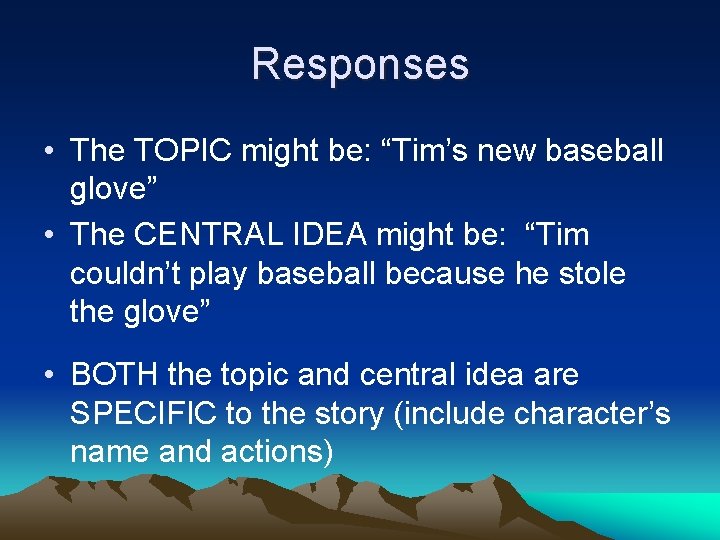 Responses

• The TOPIC might be: “Tim’s new baseball glove”
• The CENTRAL IDEA might be: “Tim couldn’t play baseball because he stole the glove”

• BOTH the topic and central idea are SPECIFIC to the story (include character’s name and actions)